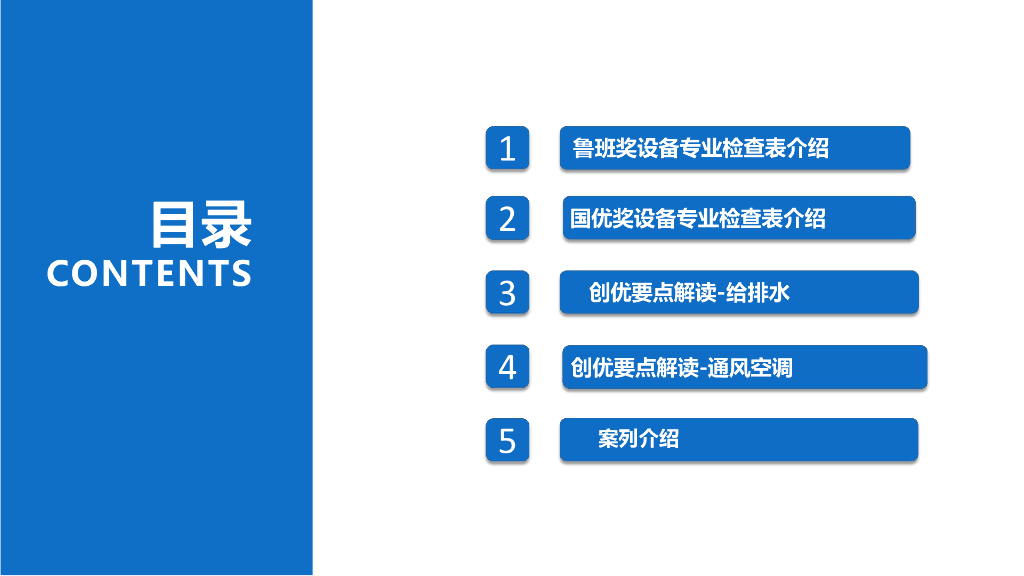 目录
CONTENTS

1 鲁班奖设备专业检查表介绍

2 国优奖设备专业检查表介绍

3 创优要点解读-给排水

4 创优要点解读-通风空调

5 案列介绍